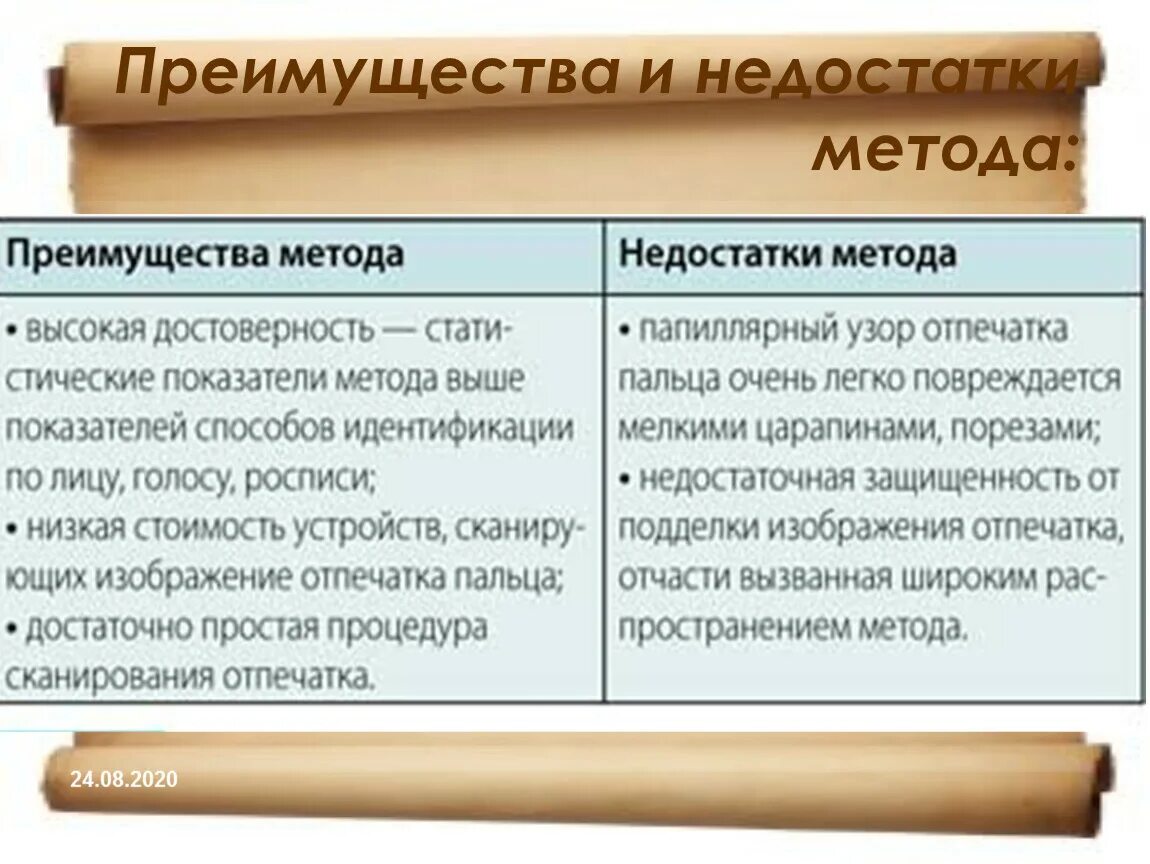 Преимущества и недостатки метода:

| Преимущества метода | Недостатки метода |
|---|---|
| • высокая достоверность — статистические показатели метода выше показателей способов идентификации по лицу, голосу, росписи; • низкая стоимость устройств, сканирующих изображение отпечатка пальца; • достаточно простая процедура сканирования отпечатка. | • папиллярный узор отпечатка пальца очень легко повреждается мелкими царапинами, порезами; • недостаточная защищенность от подделки изображения отпечатка, отчасти вызванная широким распространением метода. |

24.08.2020